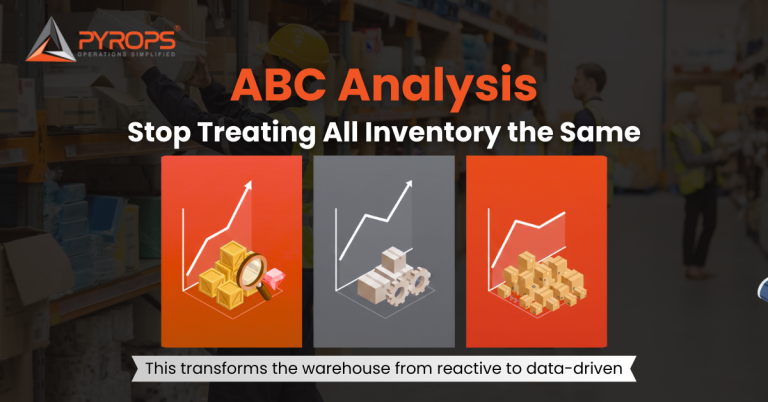 PYROPS®
OPERATIONS SIMPLIFIED

ABC Analysis

Stop Treating All Inventory the Same

This transforms the warehouse from reactive to data-driven